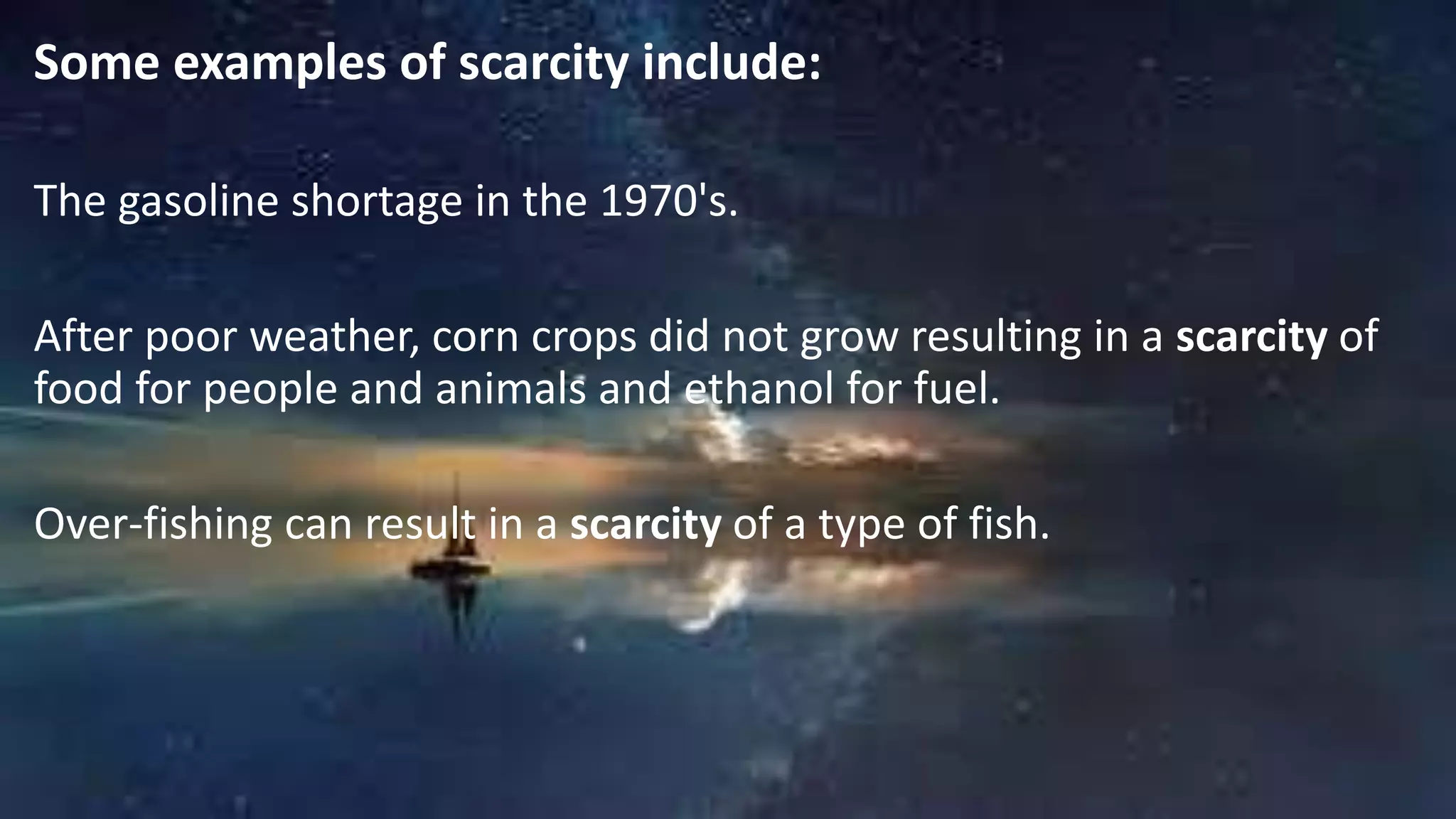 Some examples of scarcity include:

The gasoline shortage in the 1970's.

After poor weather, corn crops did not grow resulting in a scarcity of food for people and animals and ethanol for fuel.

Over-fishing can result in a scarcity of a type of fish.